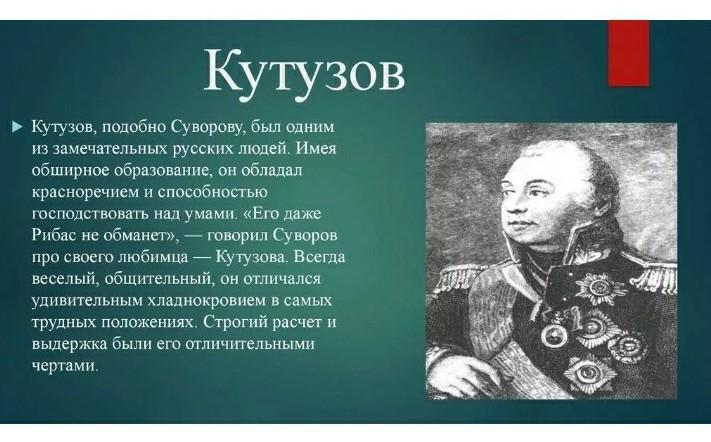 Кутузов

Кутузов, подобно Суворову, был одним из замечательных русских людей. Имея обширное образование, он обладал красноречием и способностью господствовать над умами. «Его даже Рибас не обманет», — говорил Суворов про своего любимца — Кутузова. Всегда веселый, общительный, он отличался удивительным хладнокровием в самых трудных положениях. Строгий расчет и выдержка были его отличительными чертами.